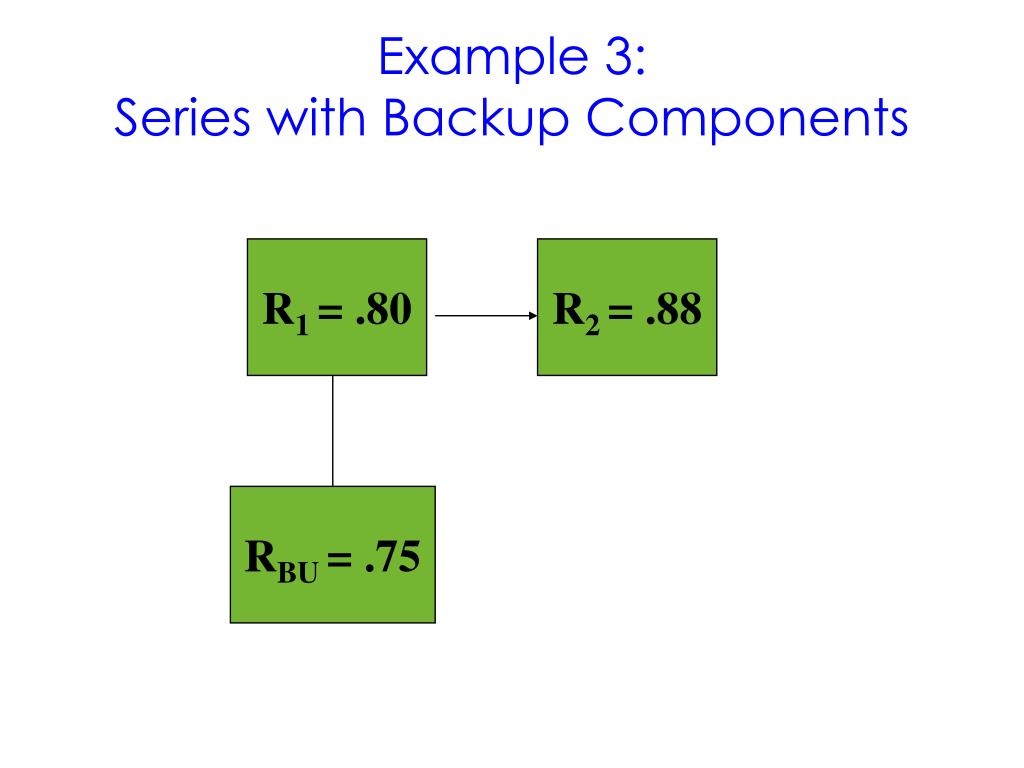 Example 3:
Series with Backup Components

$R_1 = .80$

$R_2 = .88$

$R_{BU} = .75$